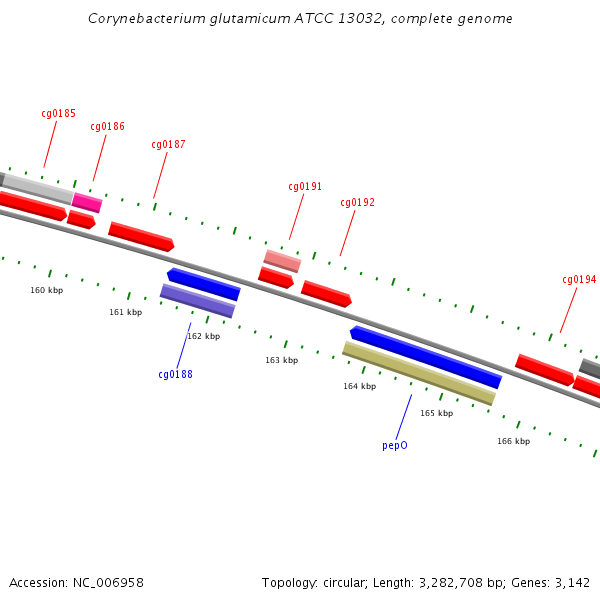 Corynebacterium glutamicum ATCC 13032, complete genome

cg0185
cg0186
cg0187
cg0191
cg0192
cg0194

160 kbp
161 kbp
162 kbp
163 kbp
164 kbp
165 kbp
166 kbp

cg0188
pepO

Accession: NC_006958

Topology: circular; Length: 3,282,708 bp; Genes: 3,142